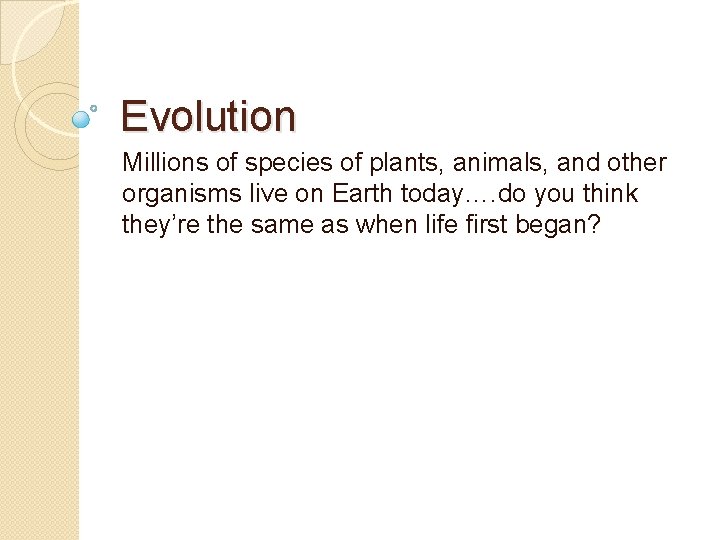 Evolution

Millions of species of plants, animals, and other organisms live on Earth today….do you think they’re the same as when life first began?